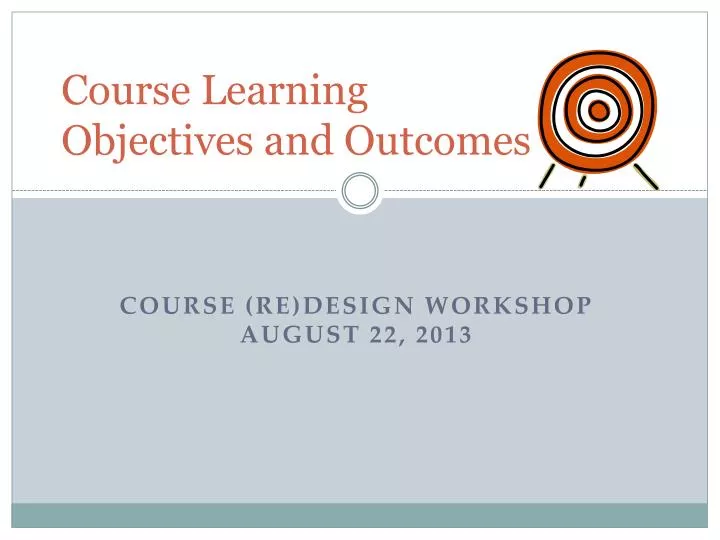 Course Learning Objectives and Outcomes

COURSE (RE)DESIGN WORKSHOP
AUGUST 22, 2013